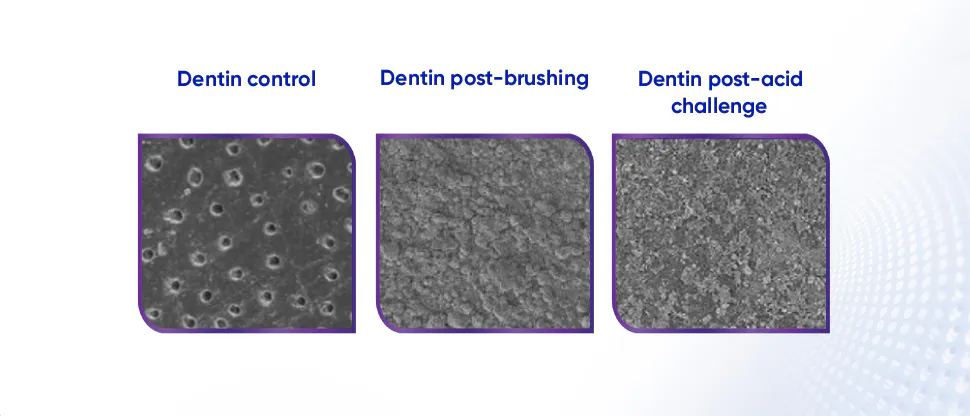 Dentin control

Dentin post-brushing

Dentin post-acid challenge